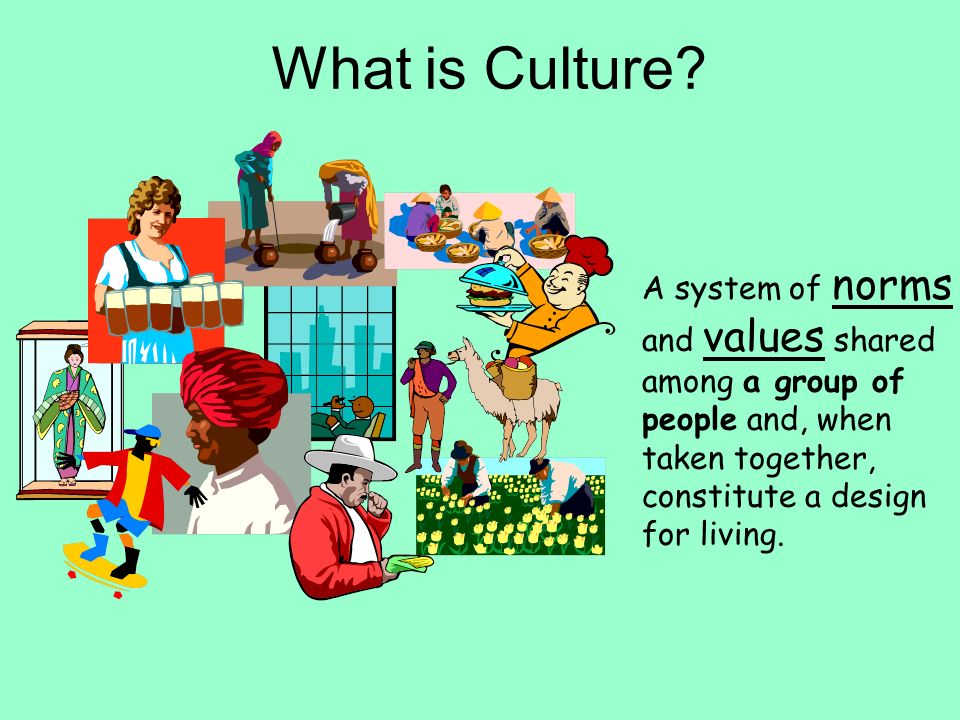 What is Culture?

A system of norms and values shared among a group of people and, when taken together, constitute a design for living.